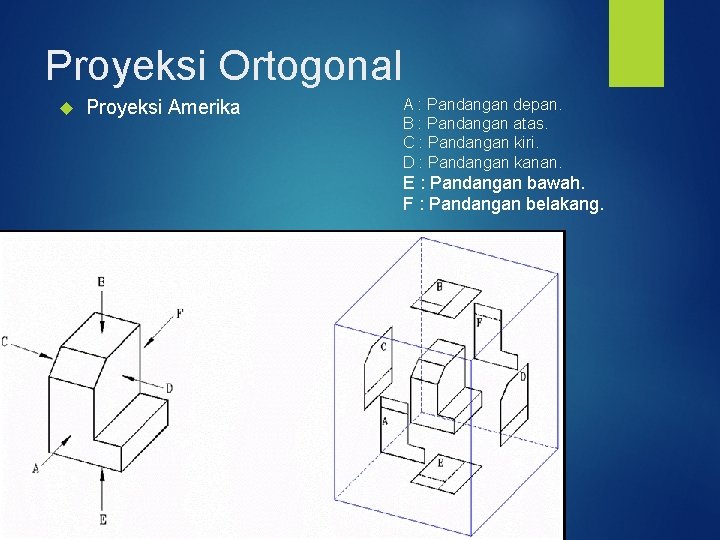 Proyeksi Ortogonal

Proyeksi Amerika

A : Pandangan depan.
B : Pandangan atas.
C : Pandangan kiri.
D : Pandangan kanan.
E : Pandangan bawah.
F : Pandangan belakang.

B
F
C
D
A
E

B
F
C
D
A
E